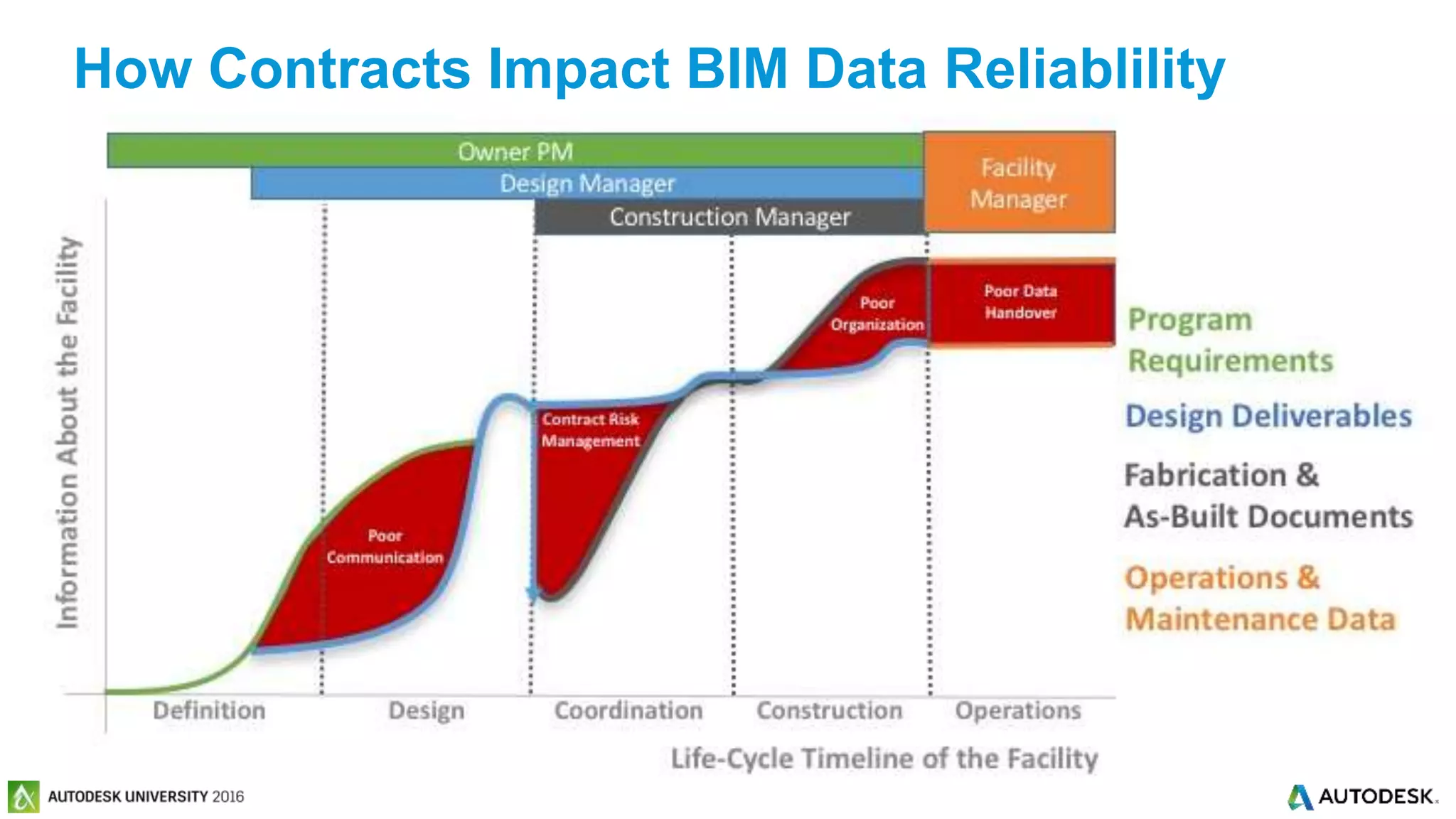 How Contracts Impact BIM Data Reliablility

Owner PM

Design Manager

Construction Manager

Facility Manager

Information About the Facility

Poor Communication

Contract Risk Management

Poor Organization

Poor Data Handover

Program Requirements

Design Deliverables

Fabrication & As-Built Documents

Operations & Maintenance Data

Definition

Design

Coordination

Construction

Operations

Life-Cycle Timeline of the Facility

AUTODESK UNIVERSITY 2016

AUTODESK.